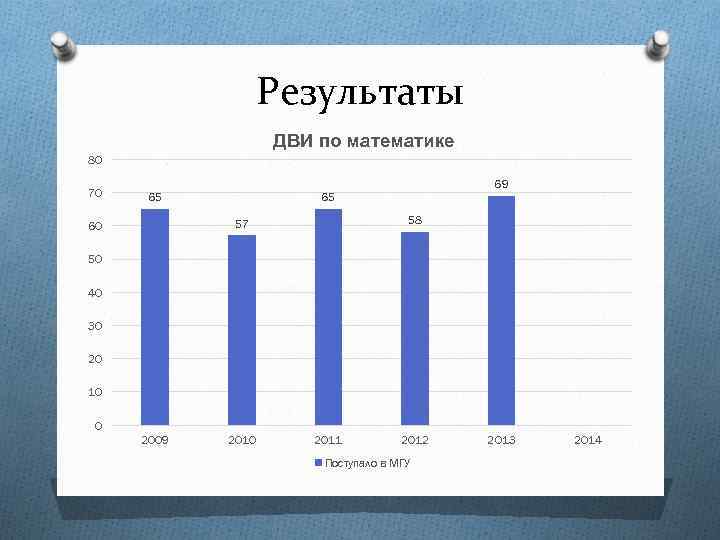 Результаты

ДВИ по математике

80
70
60
50
40
30
20
10
0

65
57
65
58
69

2009
2010
2011
2012
2013
2014

Поступало в МГУ